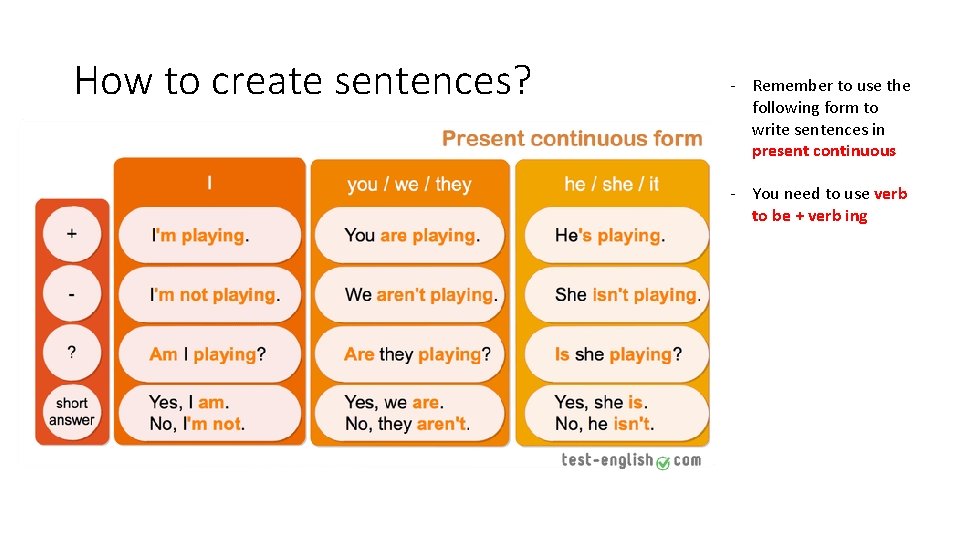 How to create sentences?

Present continuous form

| | I | you / we / they | he / she / it |
|---|---|---|---|
| + | I'm playing. | You are playing. | He's playing. |
| - | I'm not playing. | We aren't playing. | She isn't playing. |
| ? | Am I playing? | Are they playing? | Is she playing? |
| short answer | Yes, I am. No, I'm not. | Yes, we are. No, they aren't. | Yes, she is. No, he isn't. |

test-english.com

- Remember to use the following form to write sentences in present continuous

- You need to use verb to be + verb ing